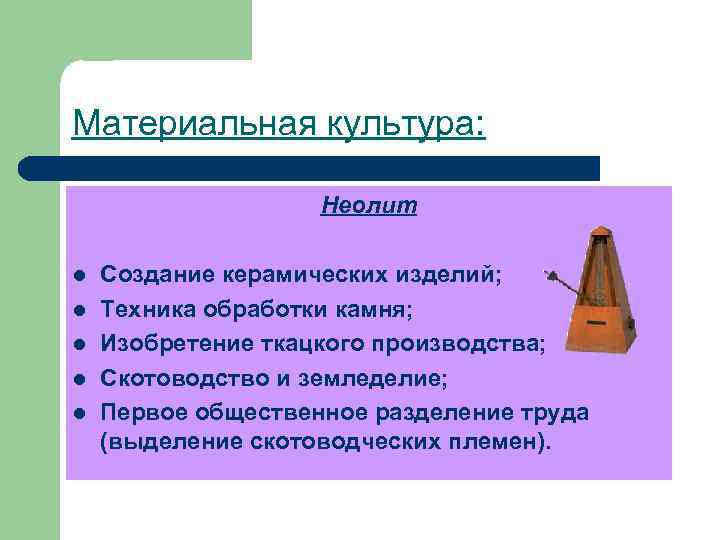 Материальная культура:

Неолит

- Создание керамических изделий;
- Техника обработки камня;
- Изобретение ткацкого производства;
- Скотоводство и земледелие;
- Первое общественное разделение труда (выделение скотоводческих племен).